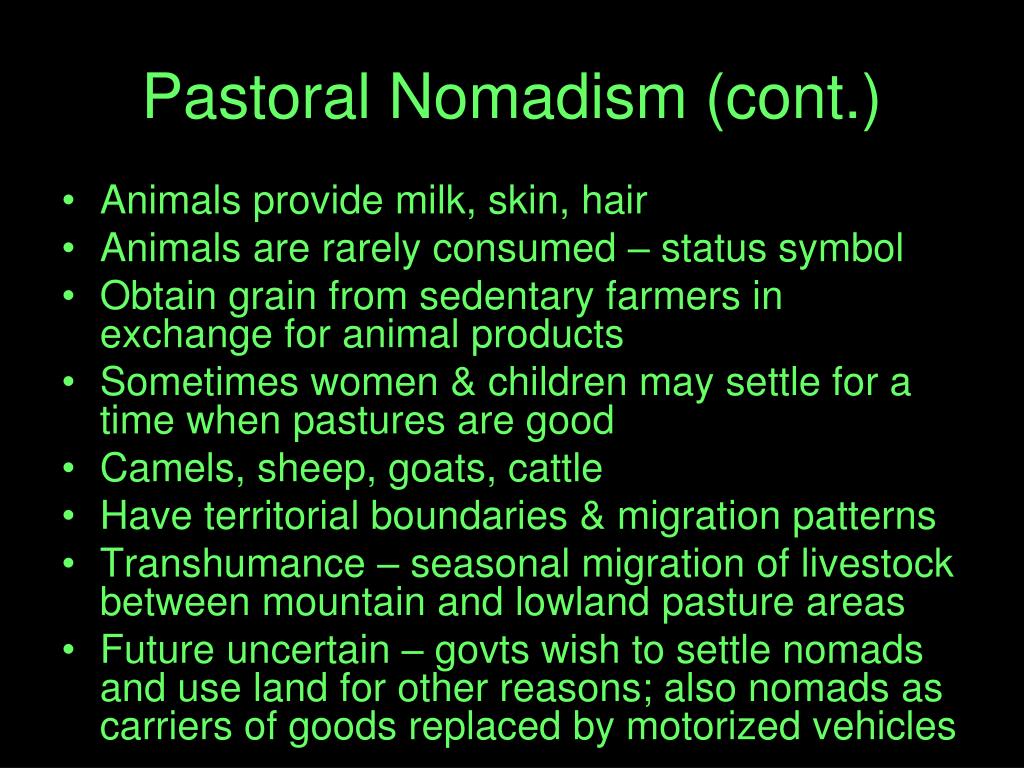 Pastoral Nomadism (cont.)

• Animals provide milk, skin, hair
• Animals are rarely consumed – status symbol
• Obtain grain from sedentary farmers in exchange for animal products
• Sometimes women & children may settle for a time when pastures are good
• Camels, sheep, goats, cattle
• Have territorial boundaries & migration patterns
• Transhumance – seasonal migration of livestock between mountain and lowland pasture areas
• Future uncertain – govts wish to settle nomads and use land for other reasons; also nomads as carriers of goods replaced by motorized vehicles